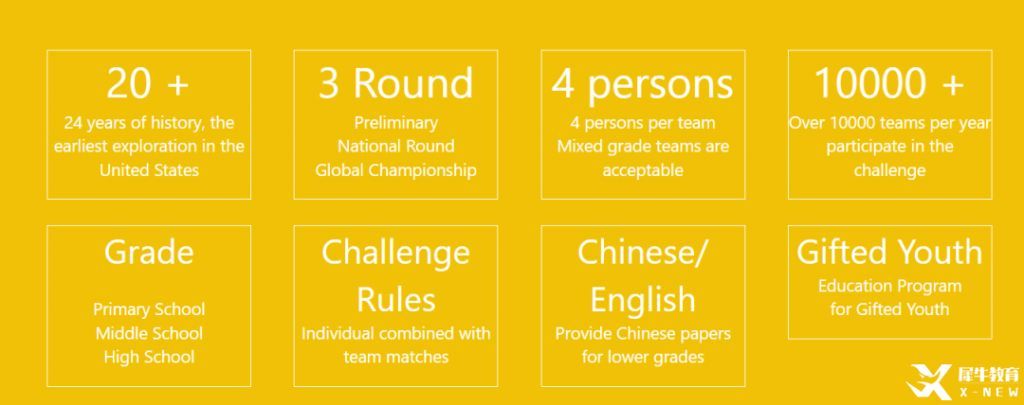 20 +
24 years of history, the earliest exploration in the United States

3 Round
Preliminary
National Round
Global Championship

4 persons
4 persons per team
Mixed grade teams are acceptable

10000 +
Over 10000 teams per year participate in the challenge

Grade
Primary School
Middle School
High School

Challenge Rules
Individual combined with team matches

Chinese/ English
Provide Chinese papers for lower grades

Gifted Youth
Education Program for Gifted Youth

犀牛教育
X-NEW